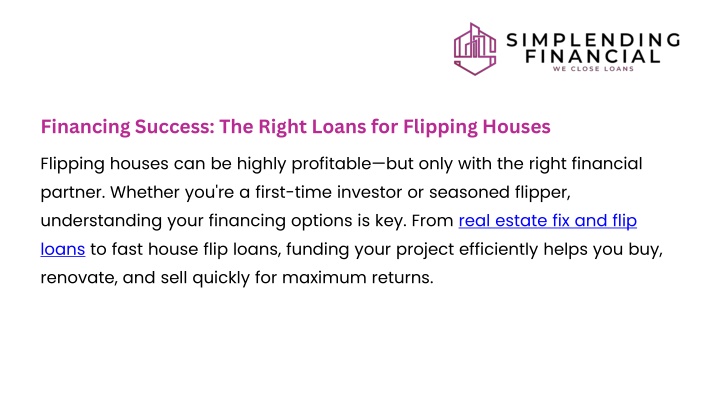 SIMPLENDING FINANCIAL
WE CLOSE LOANS

Financing Success: The Right Loans for Flipping Houses

Flipping houses can be highly profitable—but only with the right financial partner. Whether you're a first-time investor or seasoned flipper, understanding your financing options is key. From real estate fix and flip loans to fast house flip loans, funding your project efficiently helps you buy, renovate, and sell quickly for maximum returns.